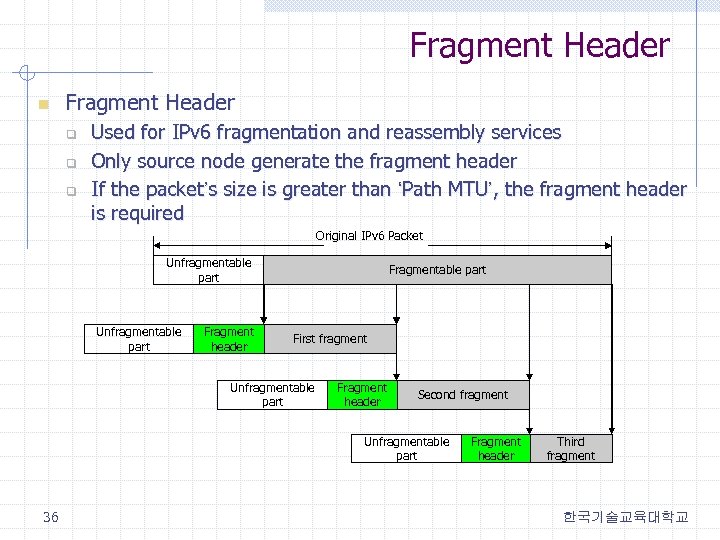 Fragment Header

Fragment Header
Used for IPv6 fragmentation and reassembly services
Only source node generate the fragment header
If the packet's size is greater than 'Path MTU', the fragment header is required

Original IPv6 Packet

Unfragmentable part
Fragmentable part

Unfragmentable part
Fragment header
First fragment

Unfragmentable part
Fragment header
Second fragment

Unfragmentable part
Fragment header
Third fragment

36
한국기술교육대학교